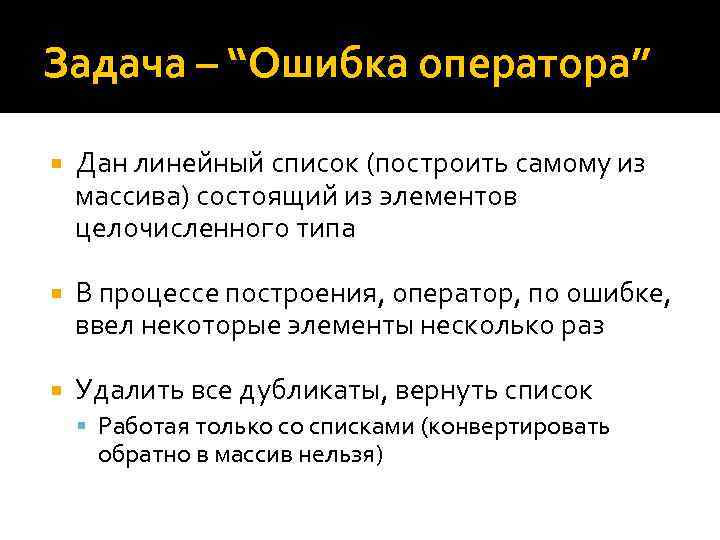 Задача – “Ошибка оператора”

Дан линейный список (построить самому из массива) состоящий из элементов целочисленного типа

В процессе построения, оператор, по ошибке, ввел некоторые элементы несколько раз

Удалить все дубликаты, вернуть список

Работая только со списками (конвертировать обратно в массив нельзя)